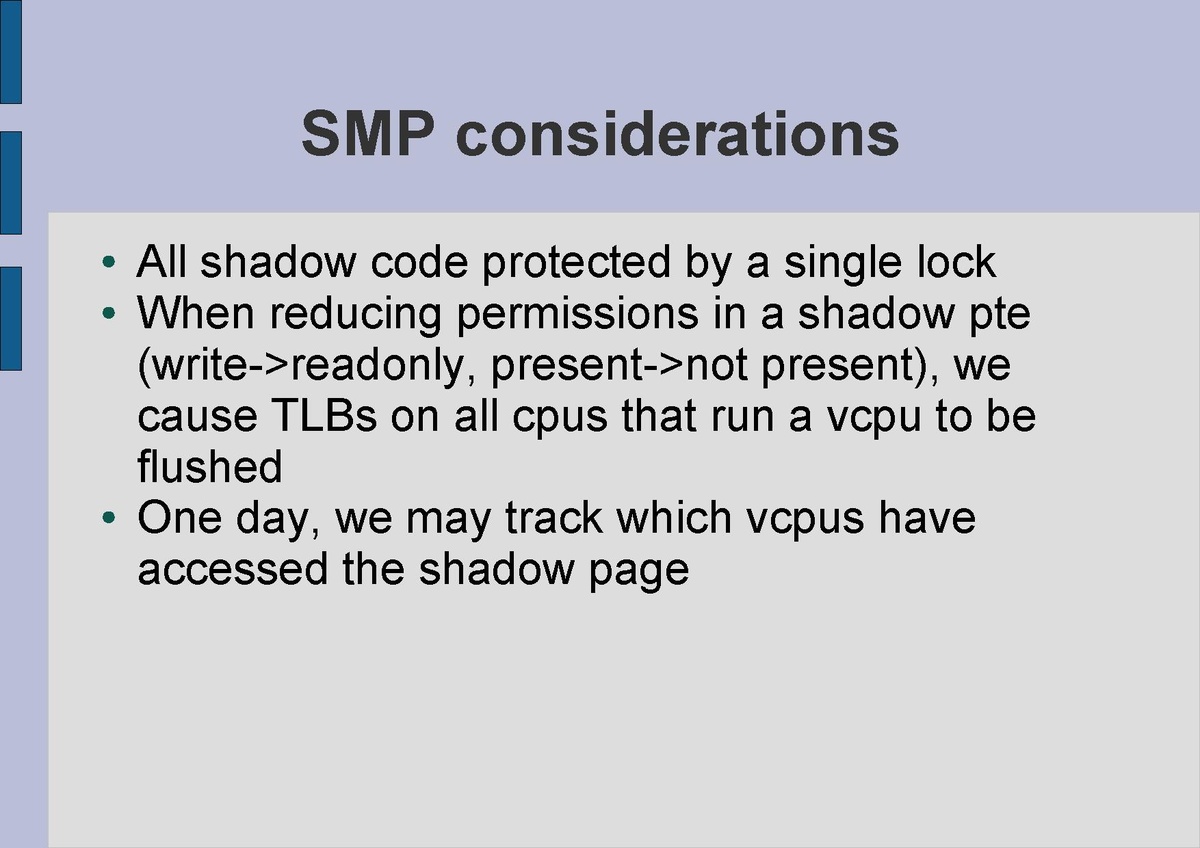 SMP considerations

• All shadow code protected by a single lock
• When reducing permissions in a shadow pte (write->readonly, present->not present), we cause TLBs on all cpus that run a vcpu to be flushed
• One day, we may track which vcpus have accessed the shadow page